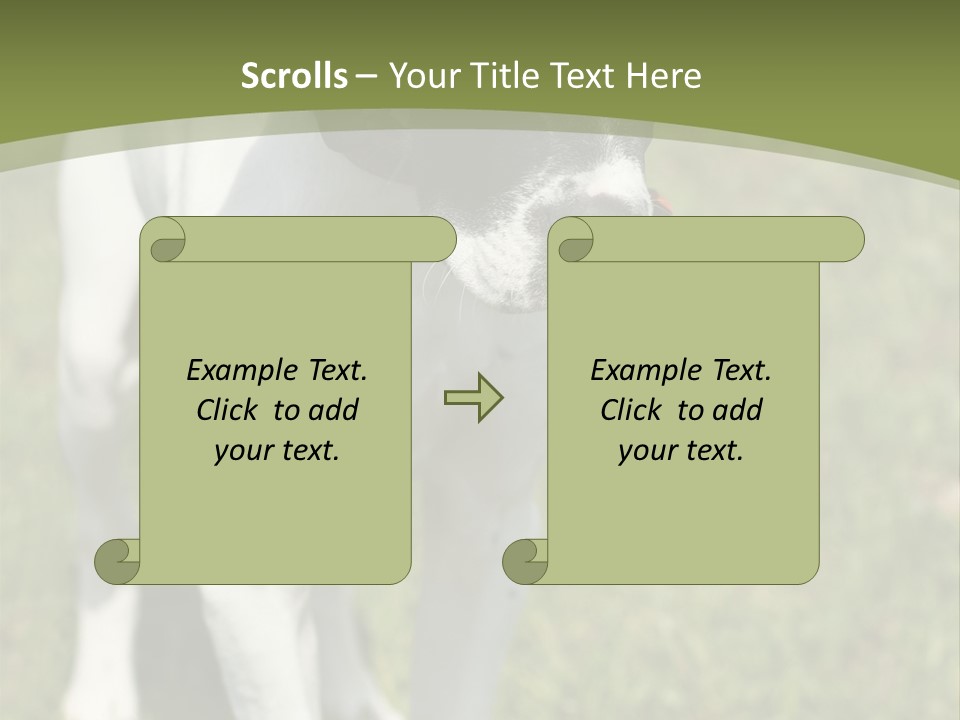 Scrolls – Your Title Text Here

Example Text. Click to add your text.

Example Text. Click to add your text.